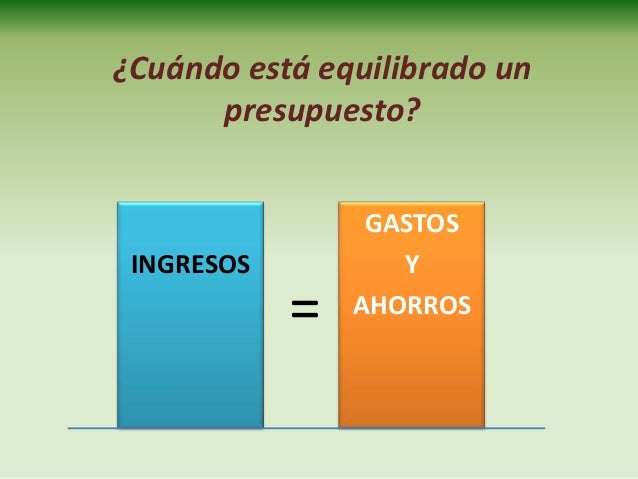 ¿Cuándo está equilibrado un presupuesto?

INGRESOS

=

GASTOS
Y
AHORROS